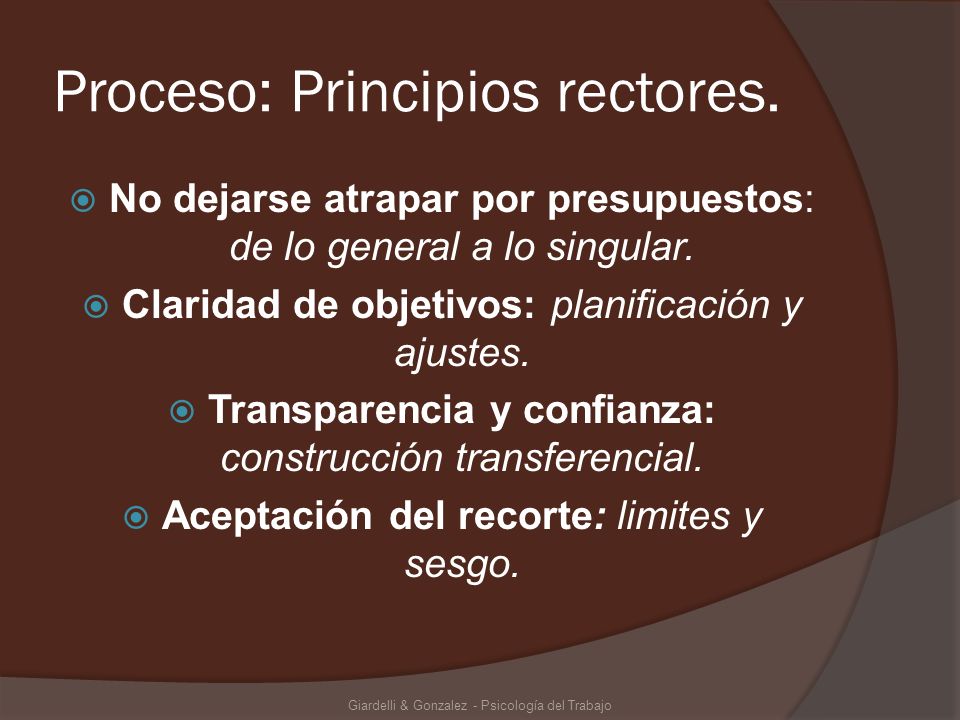 Proceso: Principios rectores.

No dejarse atrapar por presupuestos: de lo general a lo singular.

Claridad de objetivos: planificación y ajustes.

Transparencia y confianza: construcción transferencial.

Aceptación del recorte: limites y sesgo.

Giardelli & Gonzalez - Psicología del Trabajo